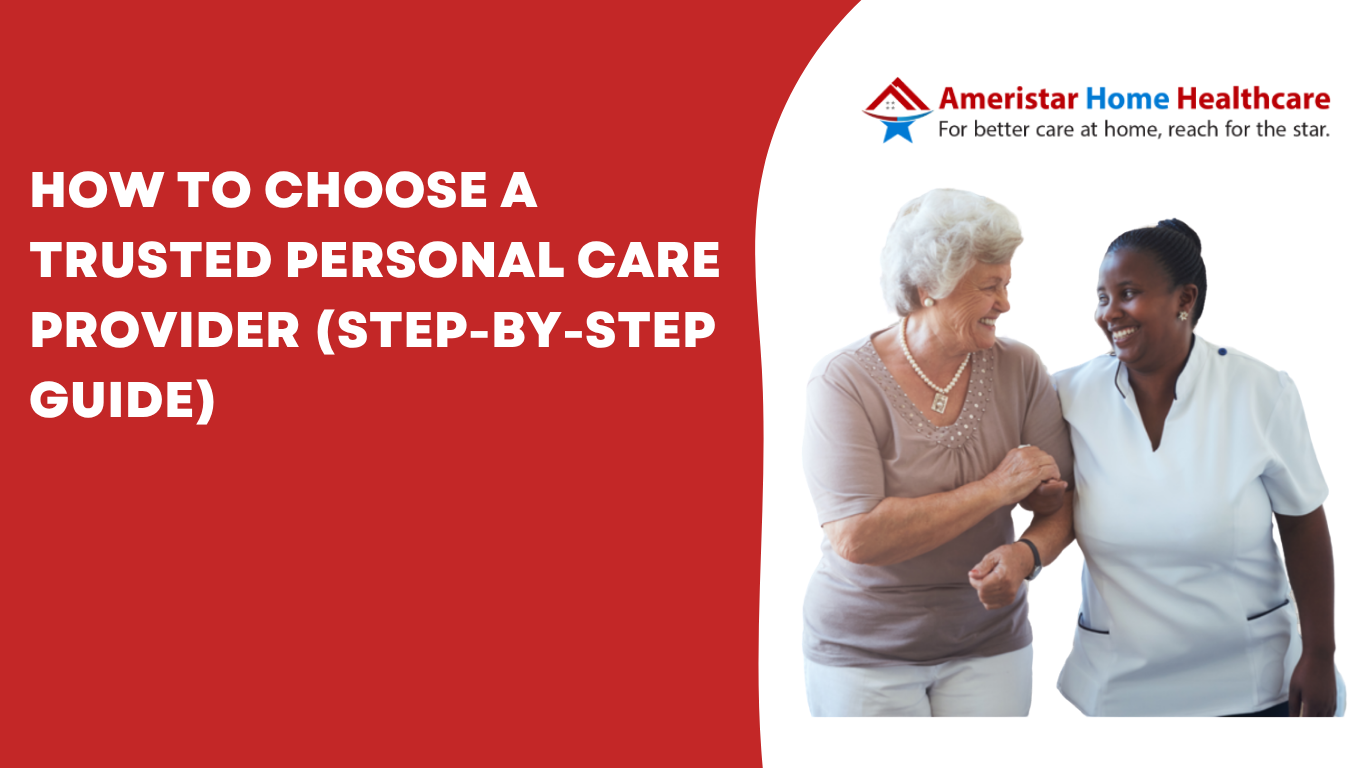 HOW TO CHOOSE A TRUSTED PERSONAL CARE PROVIDER (STEP-BY-STEP GUIDE)

Ameristar Home Healthcare
For better care at home, reach for the star.